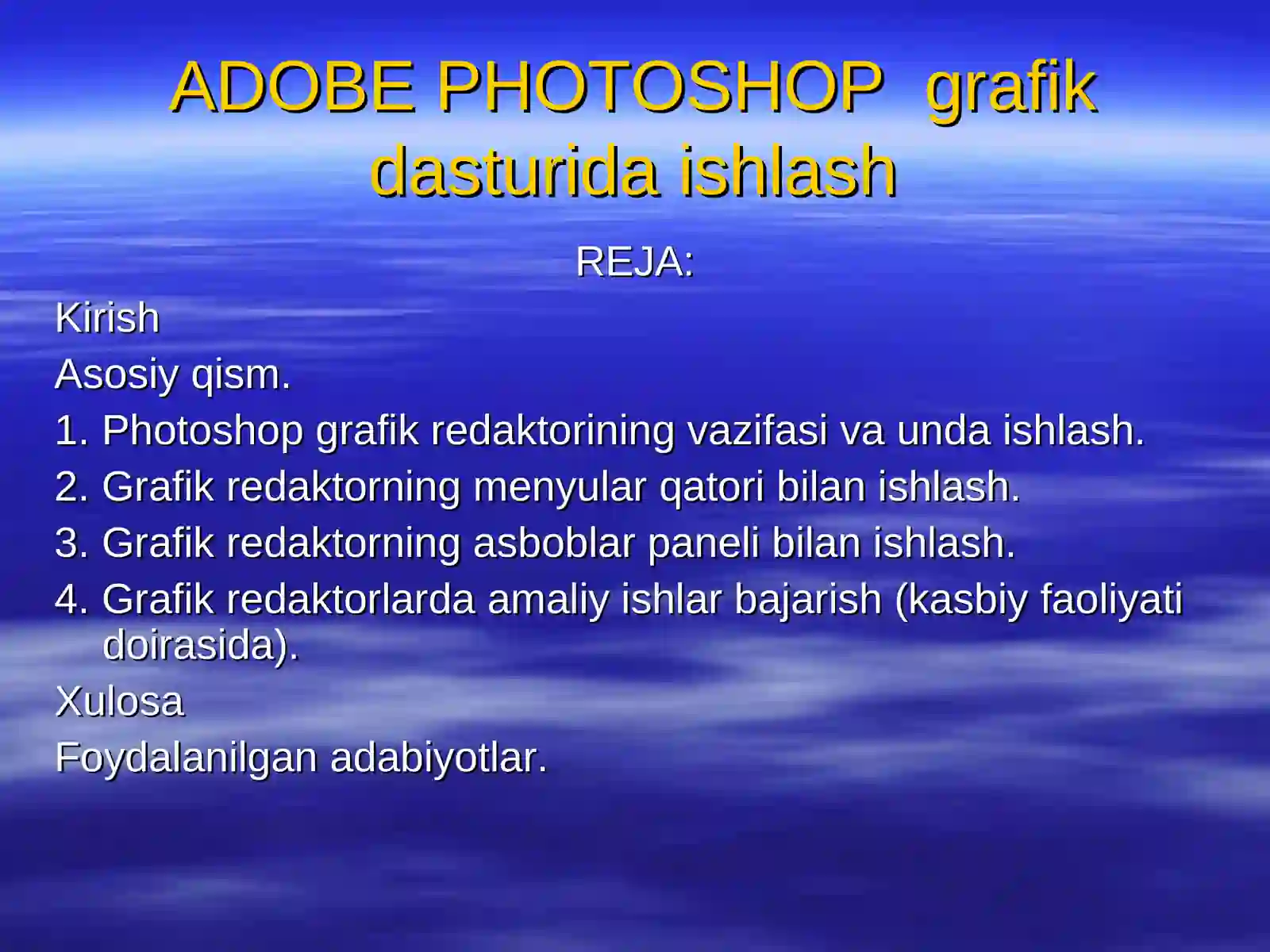 ADOBE PHOTOSHOP grafik dasturida ishlash

REJA:

Kirish

Asosiy qism.

1. Photoshop grafik redaktorining vazifasi va unda ishlash.

2. Grafik redaktorning menyular qatori bilan ishlash.

3. Grafik redaktorning asboblar paneli bilan ishlash.

4. Grafik redaktorlarda amaliy ishlar bajarish (kasbiy faoliyati doirasida).

Xulosa

Foydalanilgan adabiyotlar.